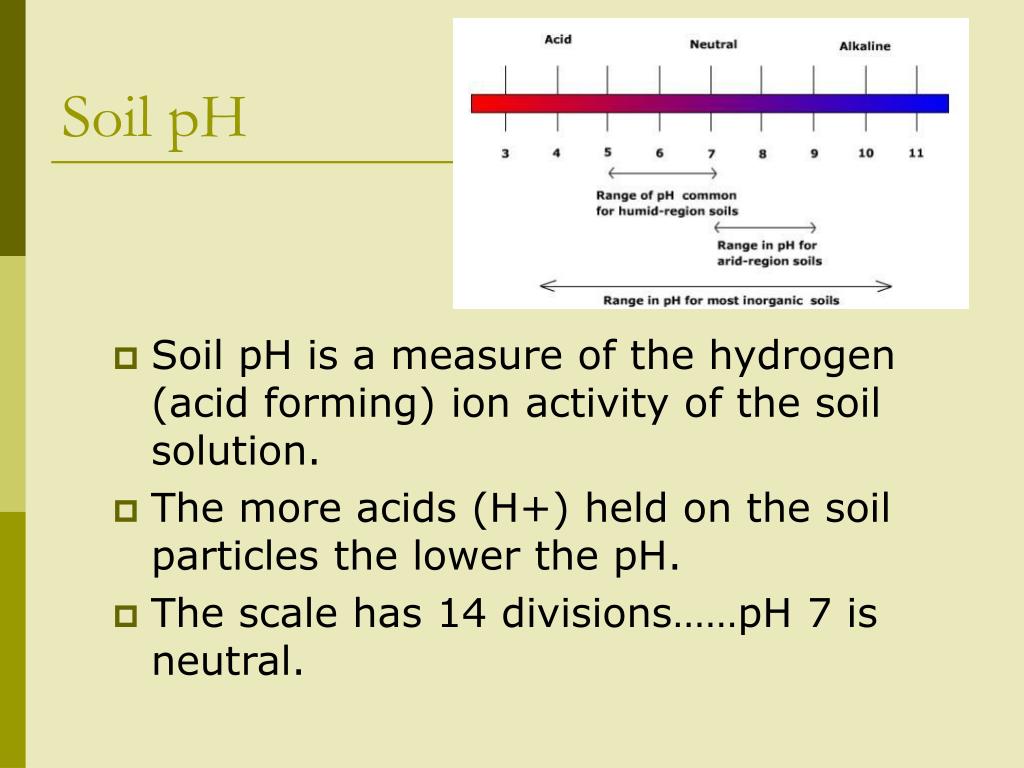 Soil pH

Acid
Neutral
Alkaline
3 4 5 6 7 8 9 10 11
Range of pH common for humid-region soils
Range in pH for arid-region soils
Range in pH for most inorganic soils

Soil pH is a measure of the hydrogen (acid forming) ion activity of the soil solution.

The more acids (H+) held on the soil particles the lower the pH.

The scale has 14 divisions……pH 7 is neutral.